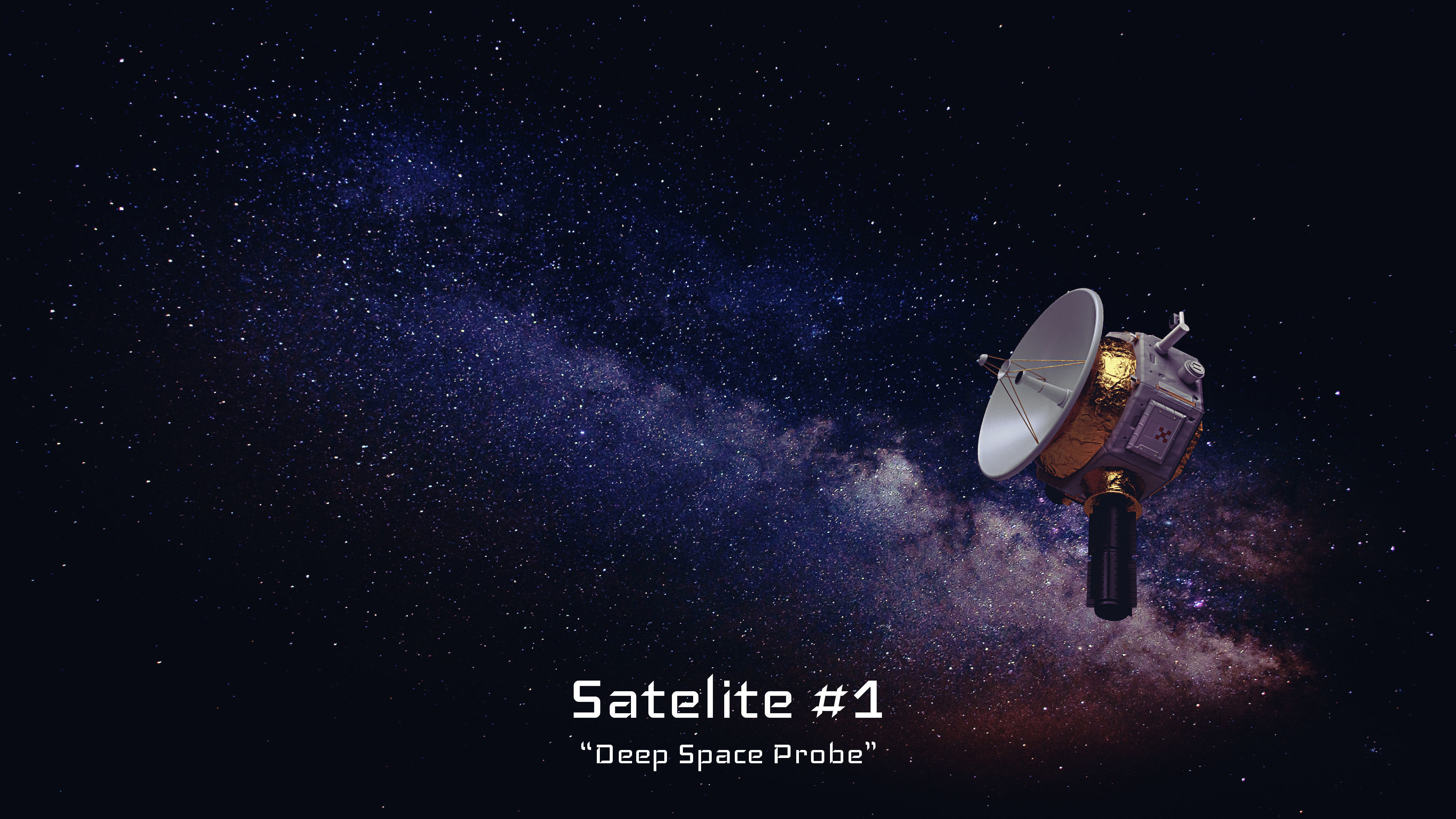 Satelite #1

“Deep Space Probe”